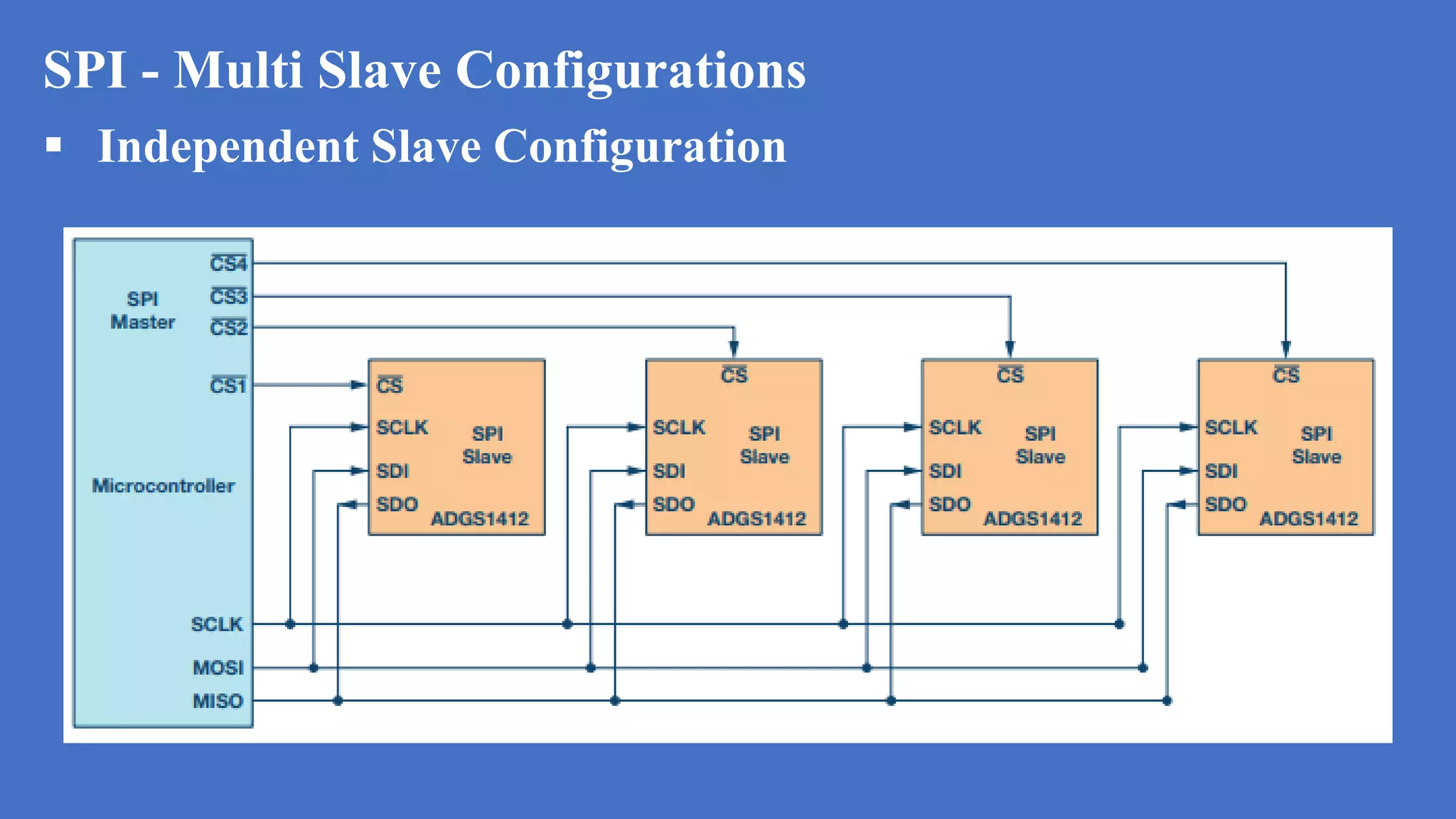 SPI - Multi Slave Configurations

▪ Independent Slave Configuration

SPI Master

$\overline{CS4}$

$\overline{CS3}$

$\overline{CS2}$

$\overline{CS1}$

Microcontroller

SCLK

MOSI

MISO

$\overline{CS}$
SCLK
SDI
SDO
SPI Slave
ADGS1412

$\overline{CS}$
SCLK
SDI
SDO
SPI Slave
ADGS1412

$\overline{CS}$
SCLK
SDI
SDO
SPI Slave
ADGS1412

$\overline{CS}$
SCLK
SDI
SDO
SPI Slave
ADGS1412